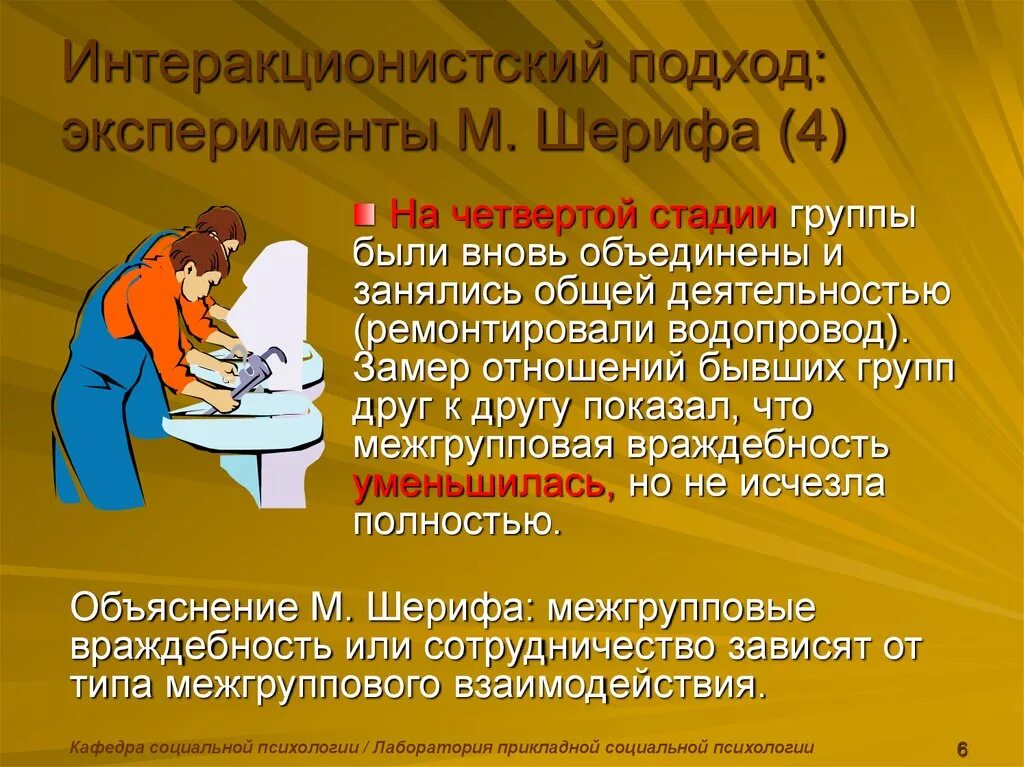 Интеракционистский подход: эксперименты М. Шерифа (4)

На четвертой стадии группы были вновь объединены и занялись общей деятельностью (ремонтировали водопровод). Замер отношений бывших групп друг к другу показал, что межгрупповая враждебность уменьшилась, но не исчезла полностью.

Объяснение М. Шерифа: межгрупповые враждебность или сотрудничество зависят от типа межгруппового взаимодействия.

Кафедра социальной психологии / Лаборатория прикладной социальной психологии

6